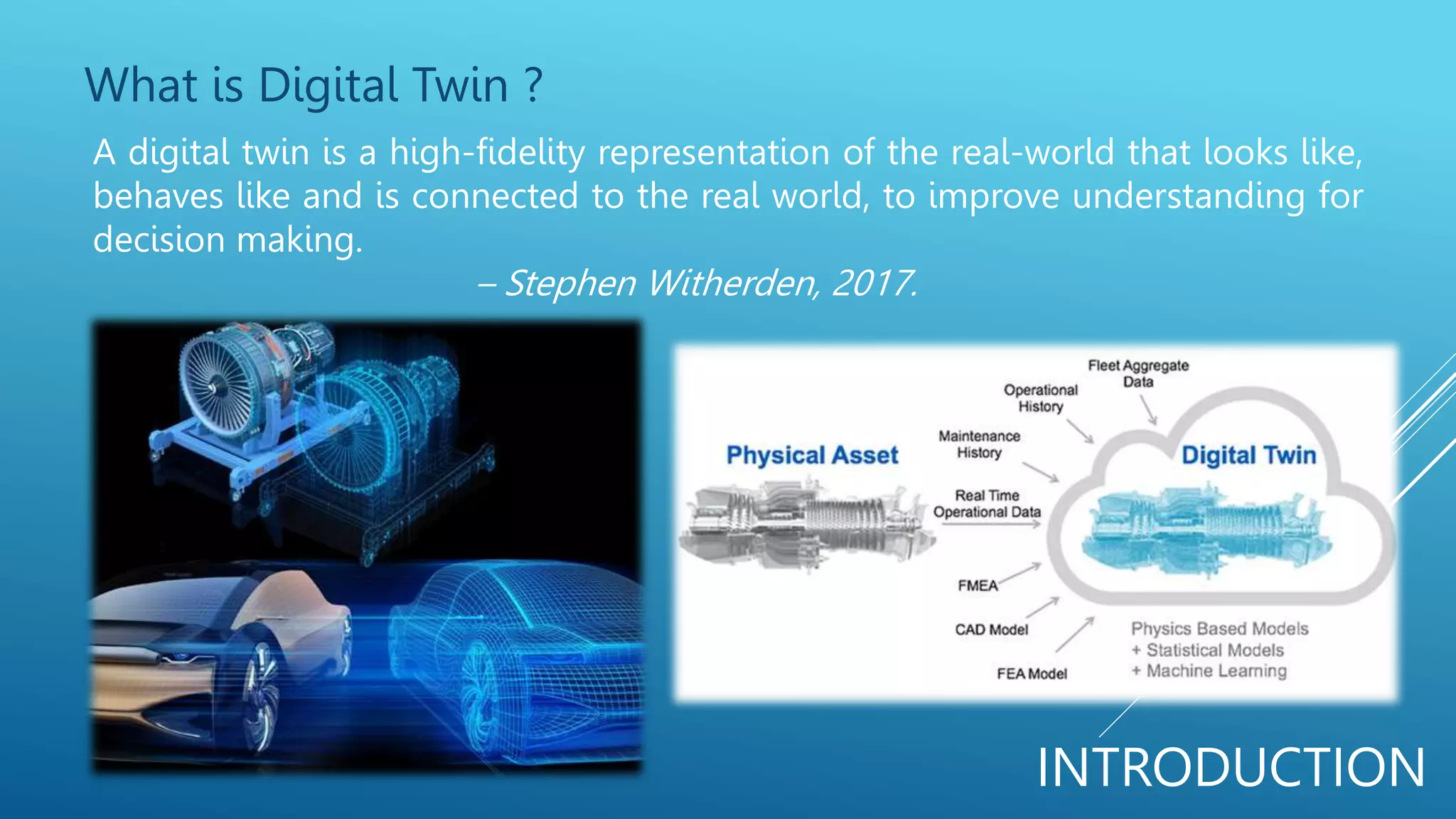 What is Digital Twin ?

A digital twin is a high-fidelity representation of the real-world that looks like, behaves like and is connected to the real world, to improve understanding for decision making.

– Stephen Witherden, 2017.

Physical Asset

Fleet Aggregate Data

Operational History

Maintenance History

Real Time Operational Data

FMEA

CAD Model

FEA Model

Digital Twin

Physics Based Models
+ Statistical Models
+ Machine Learning

INTRODUCTION